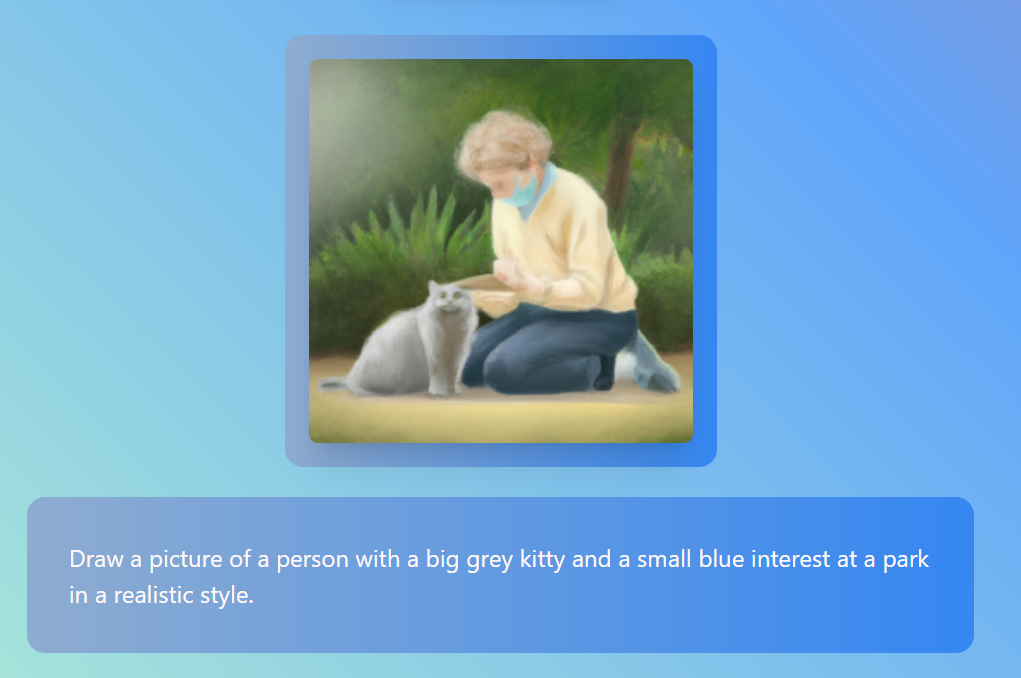 Draw a picture of a person with a big grey kitty and a small blue interest at a park in a realistic style.